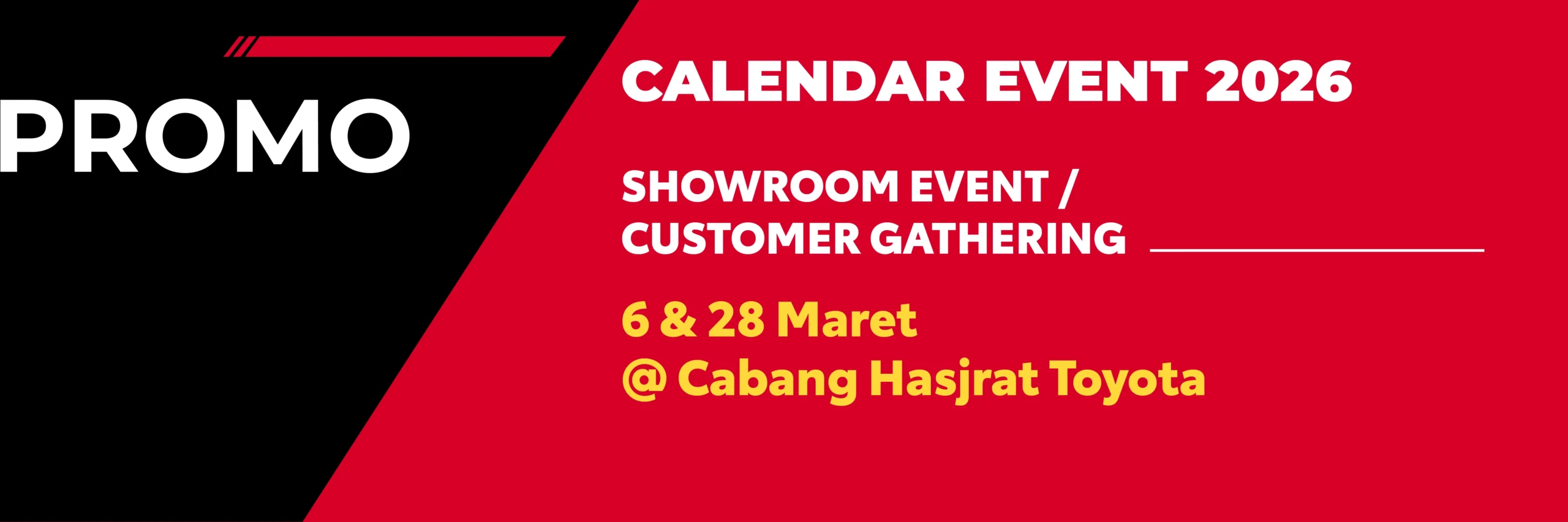 PROMO

CALENDAR EVENT 2026

SHOWROOM EVENT / CUSTOMER GATHERING

6 & 28 Maret
@ Cabang Hasjrat Toyota